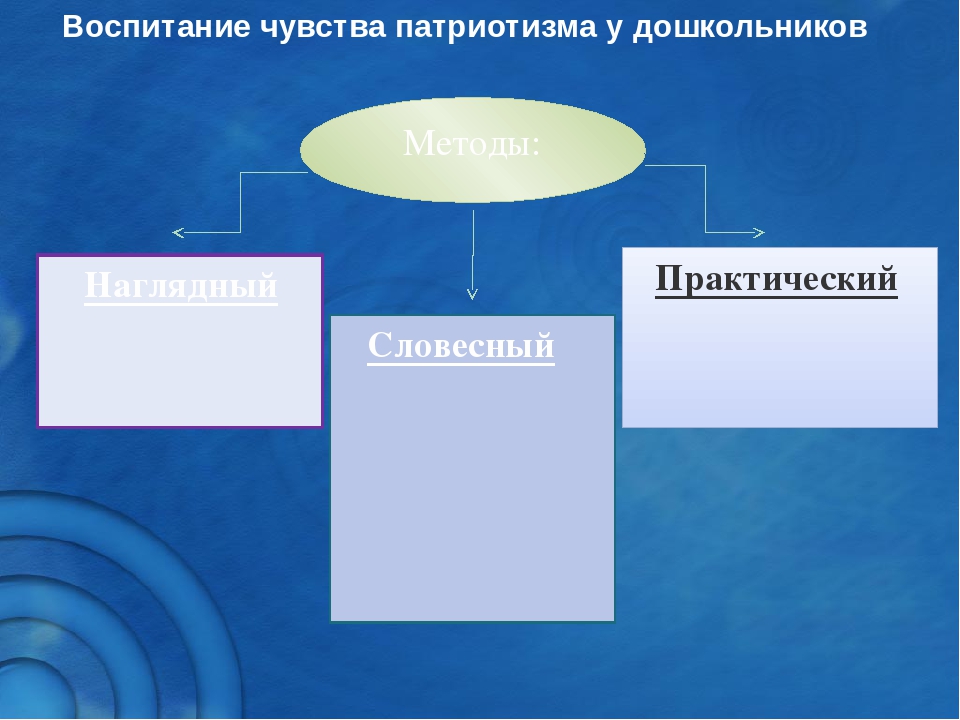 Воспитание чувства патриотизма у дошкольников

Методы:

Наглядный

Словесный

Практический